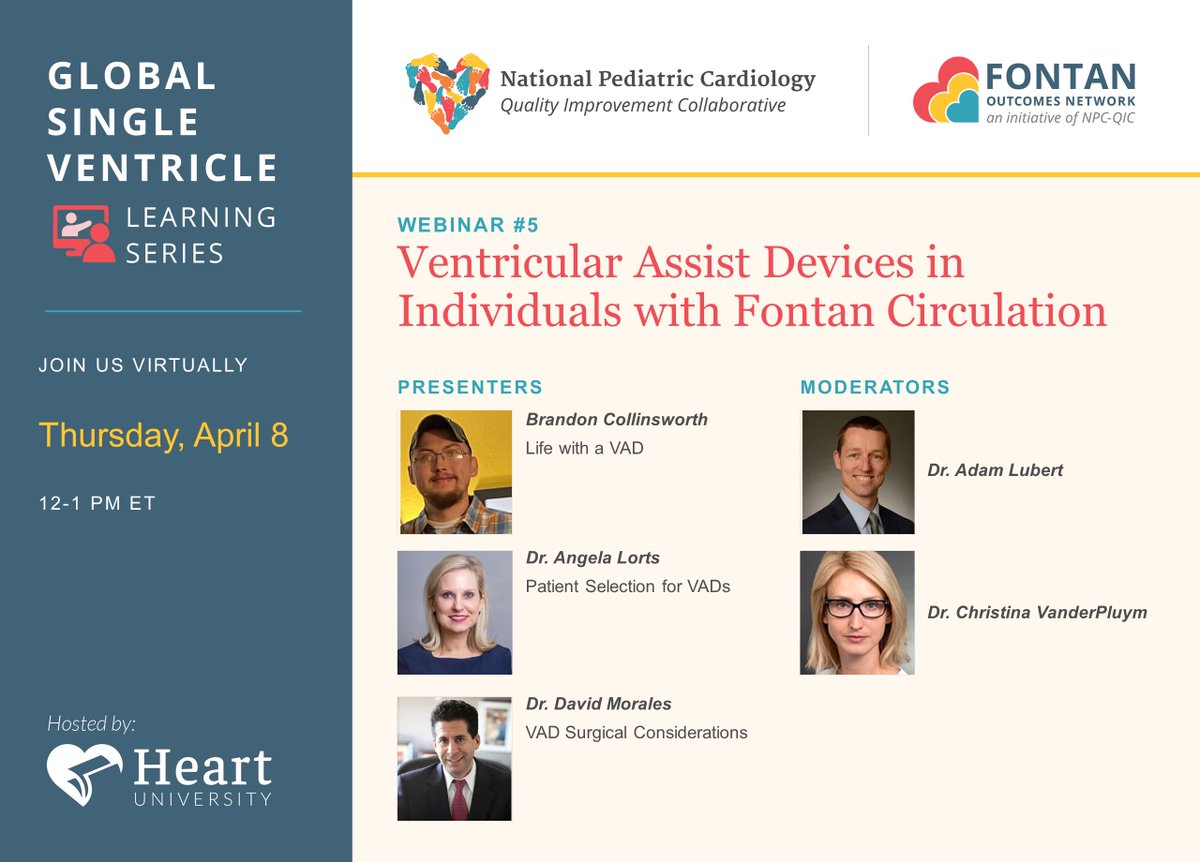 GLOBAL SINGLE VENTRICLE LEARNING SERIES

JOIN US VIRTUALLY

Thursday, April 8

12-1 PM ET

Hosted by:
Heart UNIVERSITY

National Pediatric Cardiology
Quality Improvement Collaborative

FONTAN OUTCOMES NETWORK
an initiative of NPC-QIC

WEBINAR #5
Ventricular Assist Devices in Individuals with Fontan Circulation

PRESENTERS

Brandon Collinsworth
Life with a VAD

Dr. Angela Lorts
Patient Selection for VADs

Dr. David Morales
VAD Surgical Considerations

MODERATORS

Dr. Adam Lubert

Dr. Christina VanderPluym